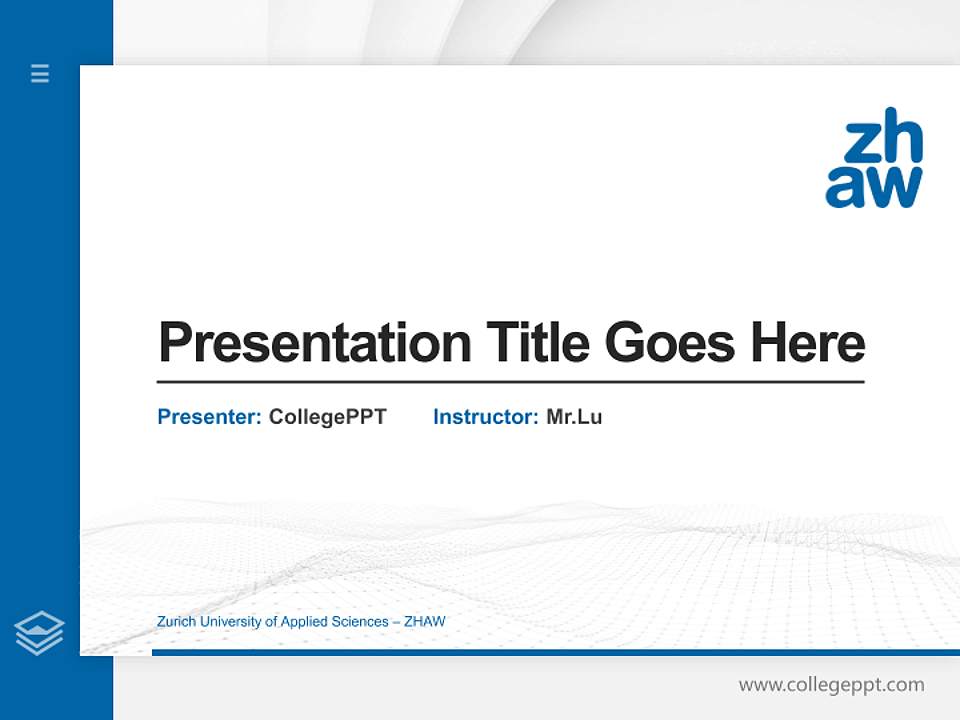 zh
aw

Presentation Title Goes Here

Presenter: CollegePPT Instructor: Mr.Lu

Zurich University of Applied Sciences – ZHAW

www.collegeppt.com